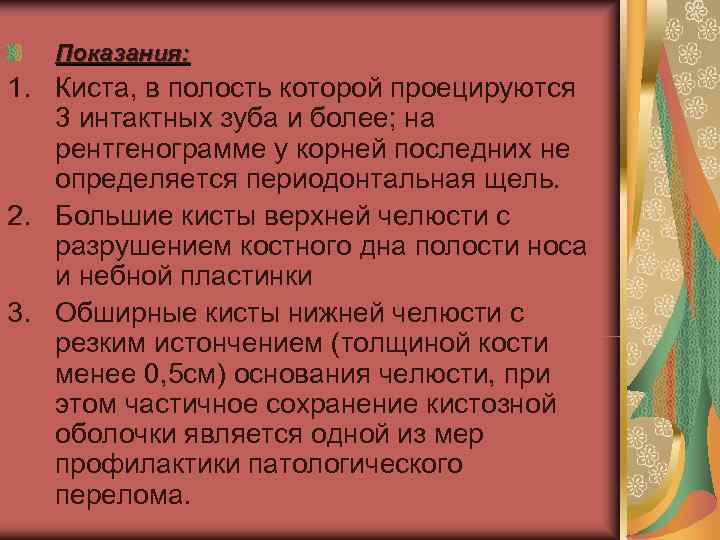 Показания:

1. Киста, в полость которой проецируются 3 интактных зуба и более; на рентгенограмме у корней последних не определяется периодонтальная щель.
2. Большие кисты верхней челюсти с разрушением костного дна полости носа и небной пластинки
3. Обширные кисты нижней челюсти с резким истончением (толщиной кости менее 0,5см) основания челюсти, при этом частичное сохранение кистозной оболочки является одной из мер профилактики патологического перелома.